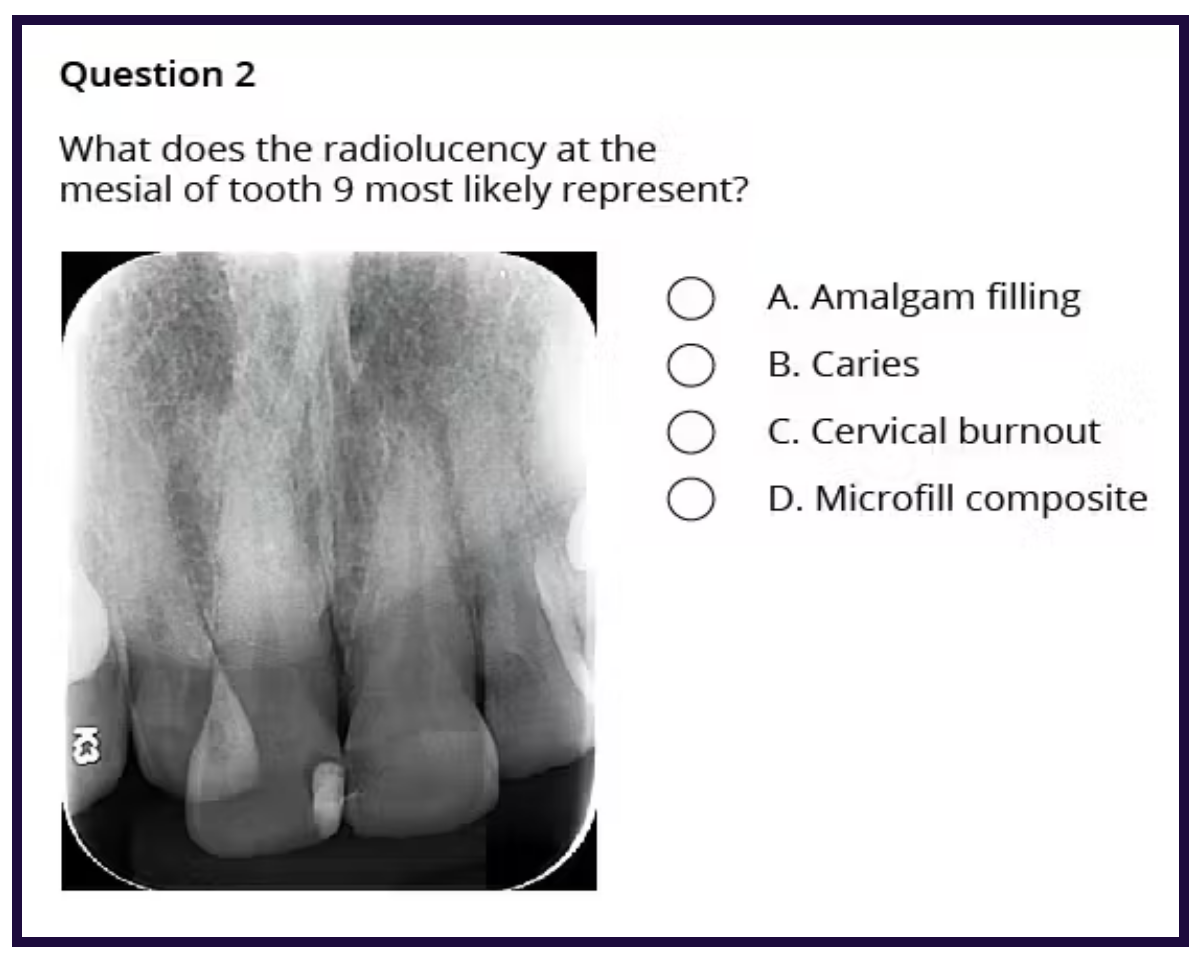 Question 2

What does the radiolucency at the mesial of tooth 9 most likely represent?

A. Amalgam filling
B. Caries
C. Cervical burnout
D. Microfill composite